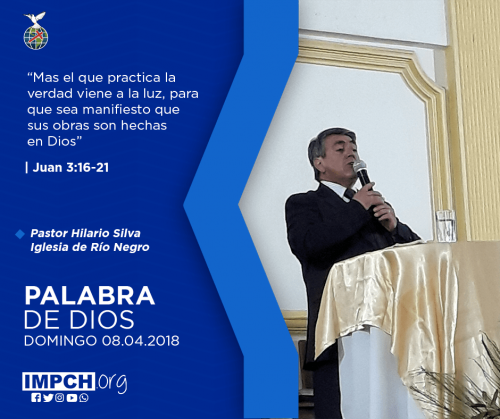 “Mas el que practica la verdad viene a la luz, para que sea manifiesto que sus obras son hechas en Dios”

| Juan 3:16-21

Pastor Hilario Silva
Iglesia de Río Negro

PALABRA
DE DIOS
DOMINGO 08.04.2018

IMPCH.org